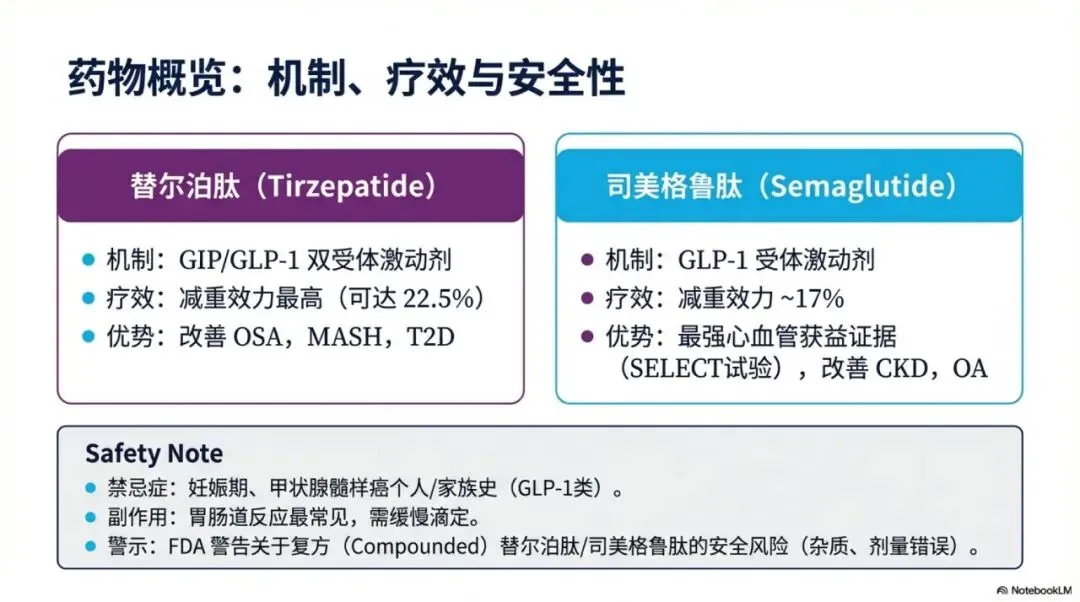 药物概览：机制、疗效与安全性

替尔泊肽（Tirzepatide）

- 机制：GIP/GLP-1 双受体激动剂
- 疗效：减重效力最高（可达 22.5%）
- 优势：改善 OSA，MASH，T2D

司美格鲁肽（Semaglutide）

- 机制：GLP-1 受体激动剂
- 疗效：减重效力 ~17%
- 优势：最强心血管获益证据（SELECT试验），改善 CKD，OA

Safety Note

- 禁忌症：妊娠期、甲状腺髓样癌个人/家族史（GLP-1类）。
- 副作用：胃肠道反应最常见，需缓慢滴定。
- 警示：FDA 警告关于复方（Compounded）替尔泊肽/司美格鲁肽的安全风险（杂质、剂量错误）。

NotebookLM